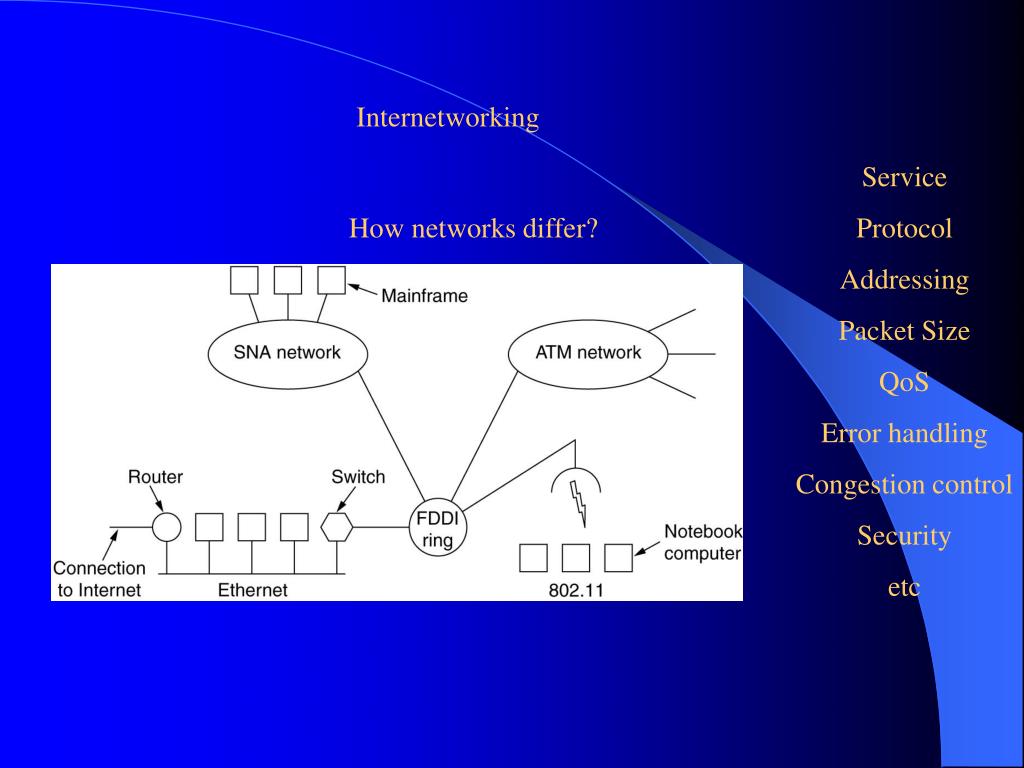 Internetworking

How networks differ?

Mainframe
SNA network
ATM network
Router
Switch
FDDI ring
Notebook computer
Connection to Internet
Ethernet
802.11

Service
Protocol
Addressing
Packet Size
QoS
Error handling
Congestion control
Security
etc